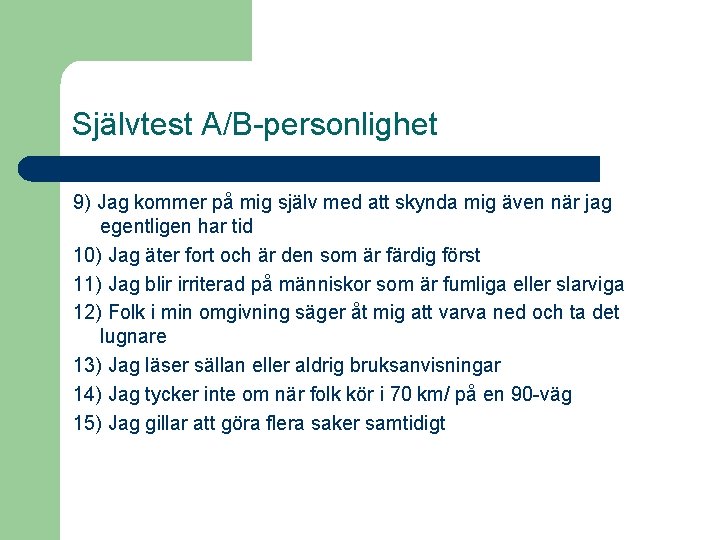 Självtest A/B-personlighet

9) Jag kommer på mig själv med att skynda mig även när jag egentligen har tid

10) Jag äter fort och är den som är färdig först

11) Jag blir irriterad på människor som är fumliga eller slarviga

12) Folk i min omgivning säger åt mig att varva ned och ta det lugnare

13) Jag läser sällan eller aldrig bruksanvisningar

14) Jag tycker inte om när folk kör i 70 km/ på en 90-väg

15) Jag gillar att göra flera saker samtidigt